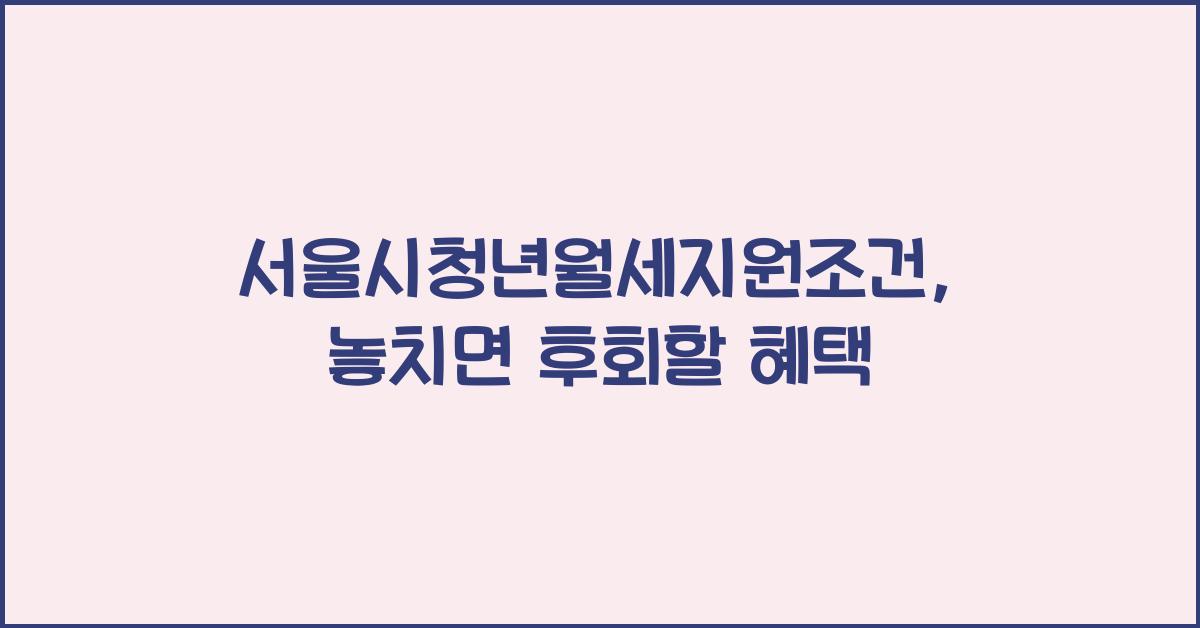 서울시청년월세지원조건,
놓치면 후회할 혜택